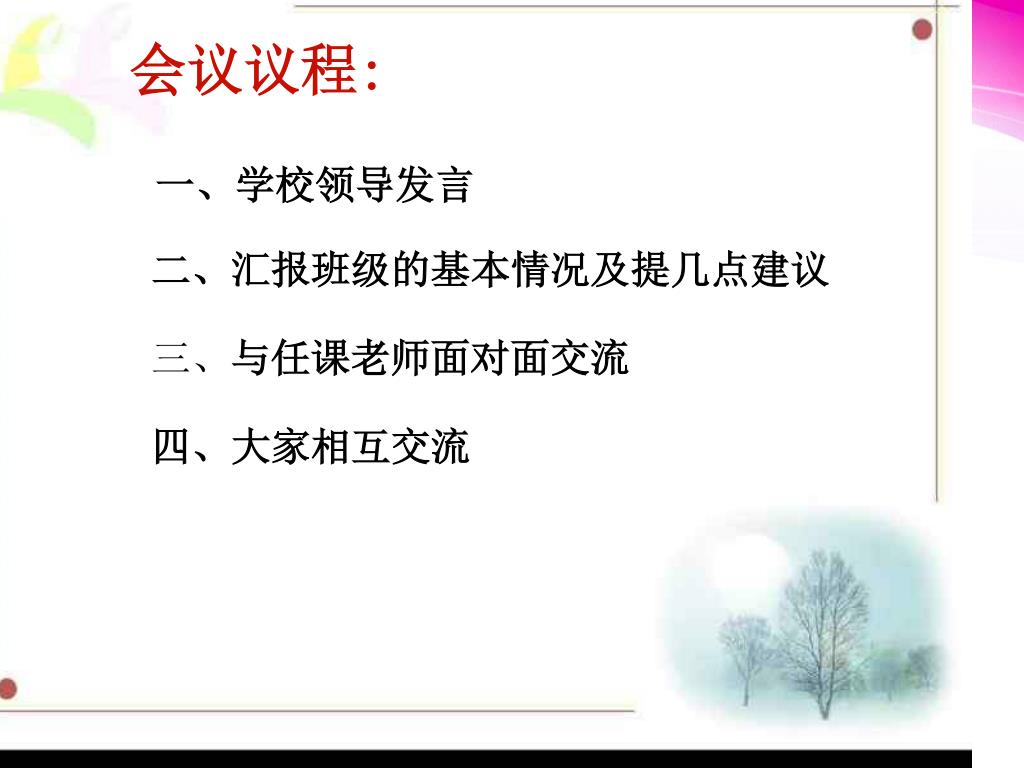 会议议程:

一、学校领导发言

二、汇报班级的基本情况及提几点建议

三、与任课老师面对面交流

四、大家相互交流